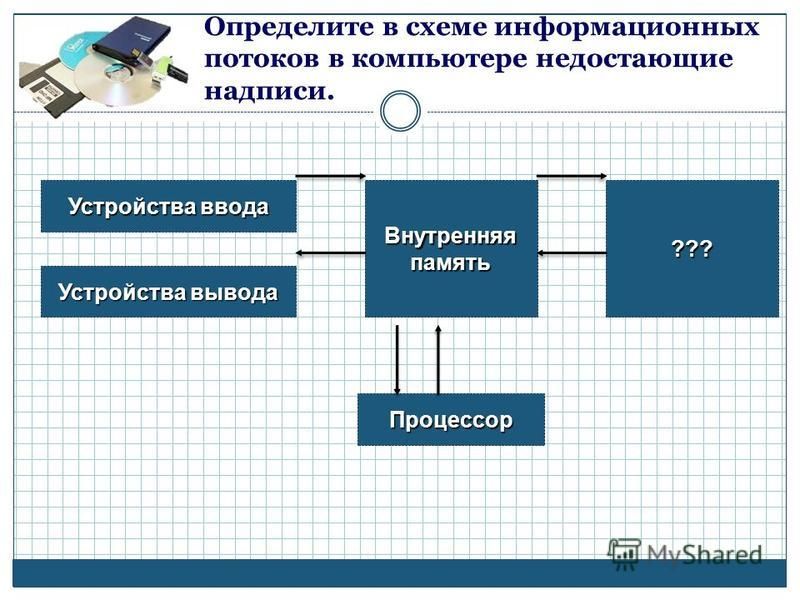 Определите в схеме информационных потоков в компьютере недостающие надписи.

Устройства ввода

Устройства вывода

Внутренняя память

???

Процессор

MyShared